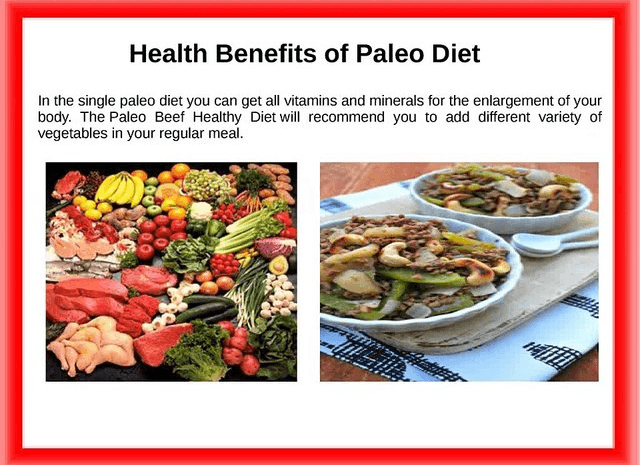 Health Benefits of Paleo Diet

In the single paleo diet you can get all vitamins and minerals for the enlargement of your body. The Paleo Beef Healthy Diet will recommend you to add different variety of vegetables in your regular meal.